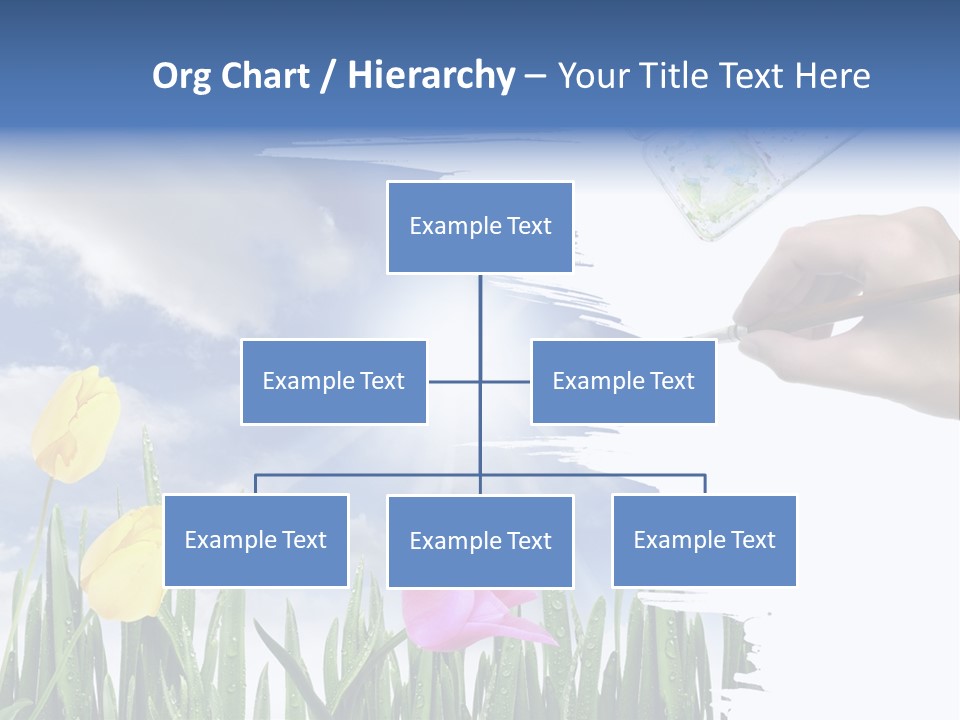 Org Chart / Hierarchy – Your Title Text Here

Example Text

Example Text

Example Text

Example Text

Example Text

Example Text